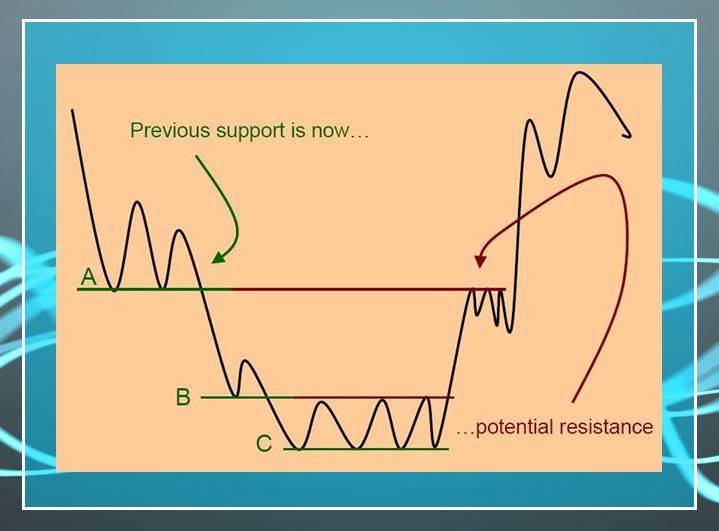 Previous support is now…

A

B

C

…potential resistance